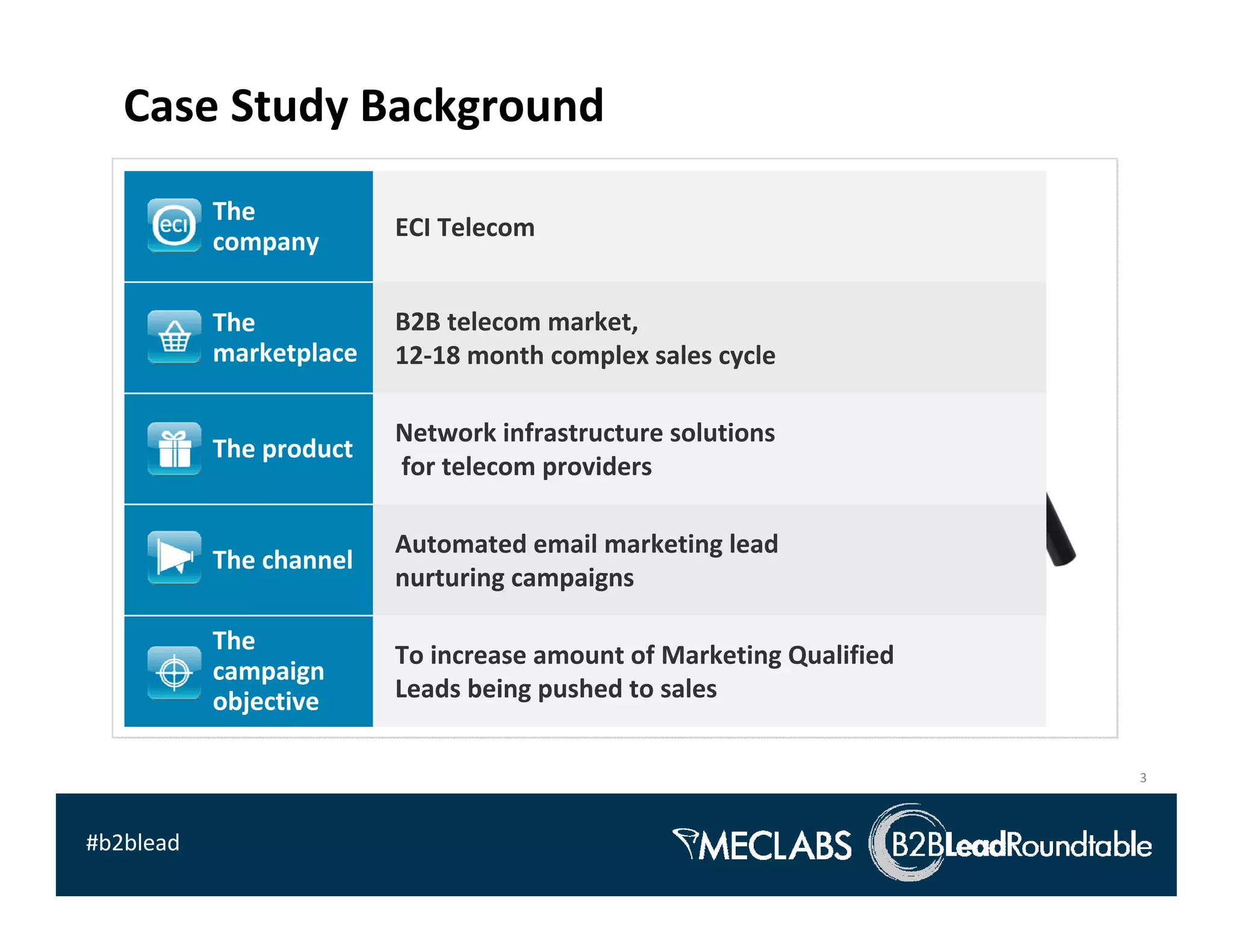 Case Study Background

| | |
|---|---|
| eci The company | ECI Telecom |
| The marketplace | B2B telecom market, 12-18 month complex sales cycle |
| The product | Network infrastructure solutions for telecom providers |
| The channel | Automated email marketing lead nurturing campaigns |
| The campaign objective | To increase amount of Marketing Qualified Leads being pushed to sales |

3

#b2blead

MECLABS B2BLeadRoundtable